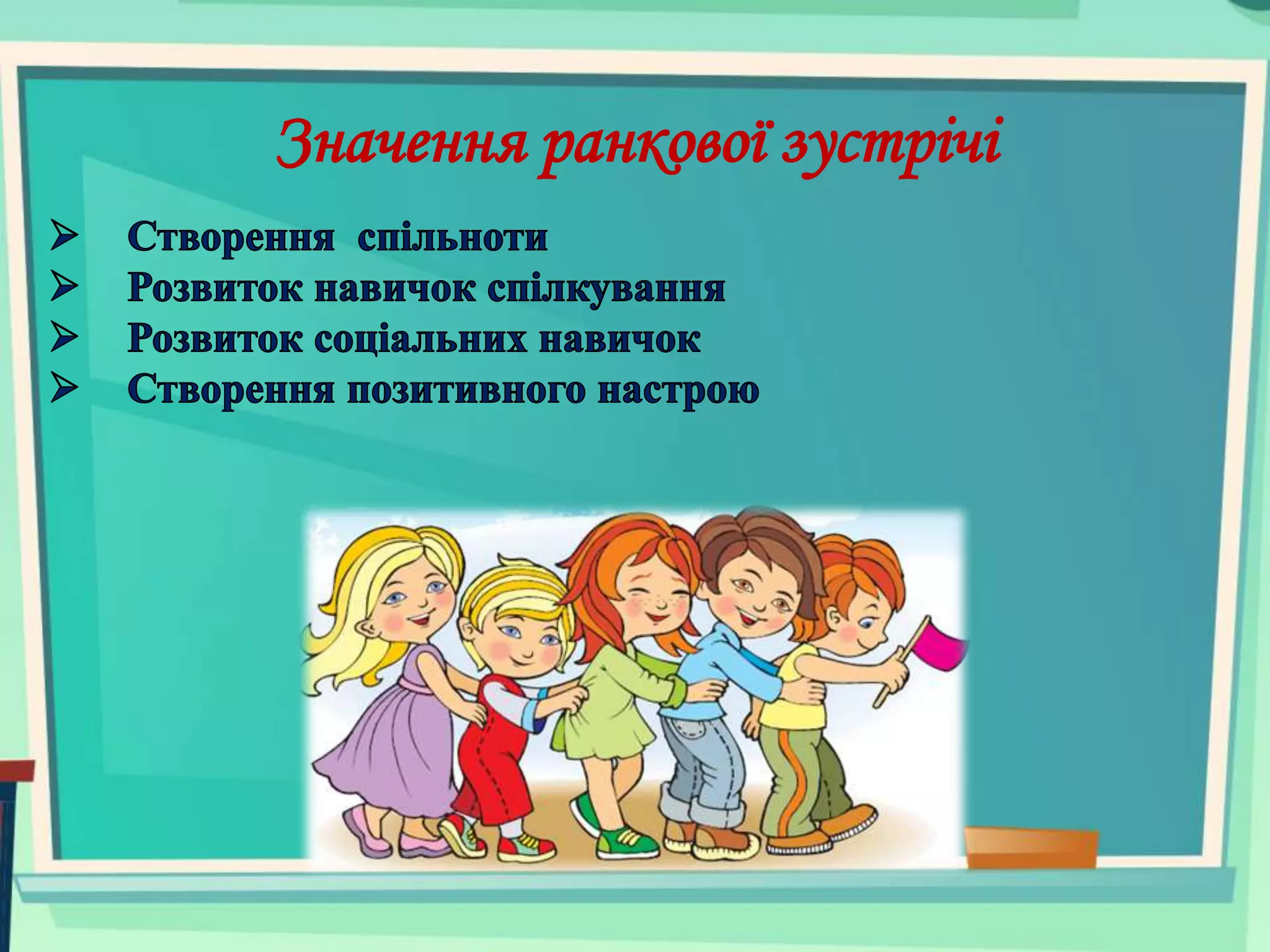 Значення ранкової зустрічі

➢ Створення спільноти
➢ Розвиток навичок спілкування
➢ Розвиток соціальних навичок
➢ Створення позитивного настрою